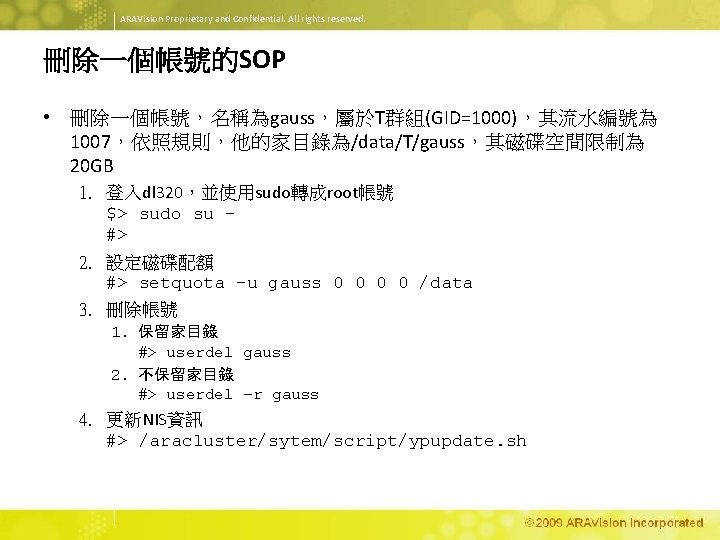 ARAVision Proprietary and Confidential. All rights reserved.

刪除一個帳號的SOP

• 刪除一個帳號，名稱為gauss，屬於T群組(GID=1000)，其流水編號為1007，依照規則，他的家目錄為/data/T/gauss，其磁碟空間限制為20GB

1. 登入dl320，並使用sudo轉成root帳號
$> sudo su -
#>

2. 設定磁碟配額
#> setquota -u gauss 0 0 0 0 /data

3. 刪除帳號
1. 保留家目錄
#> userdel gauss
2. 不保留家目錄
#> userdel -r gauss

4. 更新NIS資訊
#> /aracluster/sytem/script/ypupdate.sh

©2009 ARAVision Incorporated